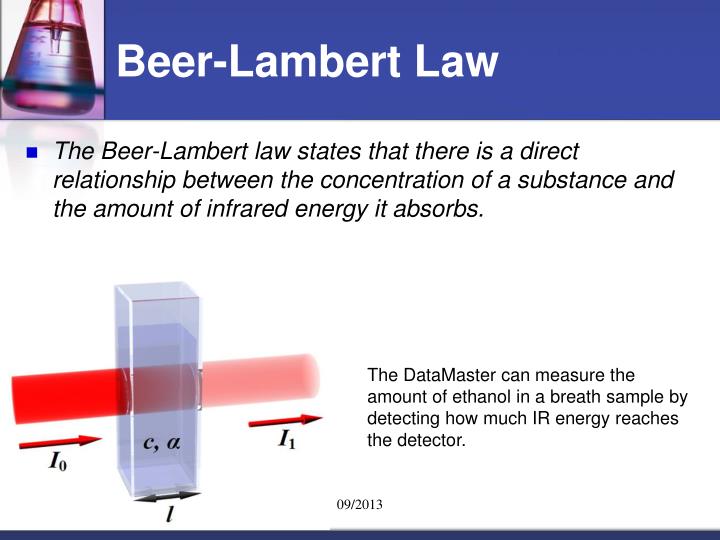 Beer-Lambert Law

The Beer-Lambert law states that there is a direct relationship between the concentration of a substance and the amount of infrared energy it absorbs.

$I_0$

$c, \alpha$

$I_1$

$l$

The DataMaster can measure the amount of ethanol in a breath sample by detecting how much IR energy reaches the detector.

09/2013